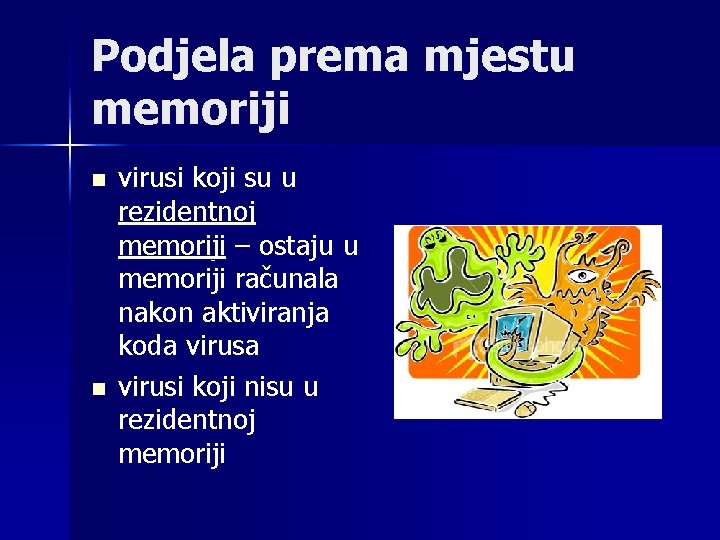 Podjela prema mjestu memoriji

- virusi koji su u rezidentnoj memoriji – ostaju u memoriji računala nakon aktiviranja koda virusa
- virusi koji nisu u rezidentnoj memoriji